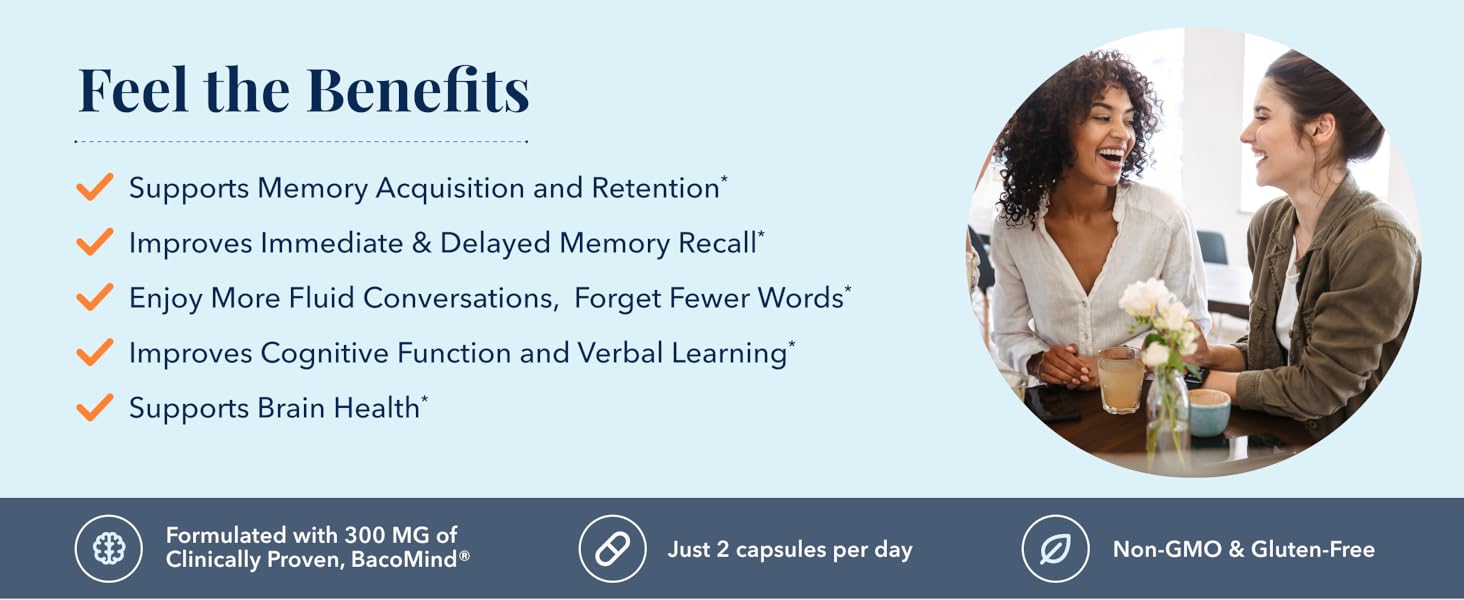 Feel the Benefits

Supports Memory Acquisition and Retention*

Improves Immediate & Delayed Memory Recall*

Enjoy More Fluid Conversations, Forget Fewer Words*

Improves Cognitive Function and Verbal Learning*

Supports Brain Health*

Formulated with 300 MG of Clinically Proven, BacoMind®

Just 2 capsules per day

Non-GMO & Gluten-Free